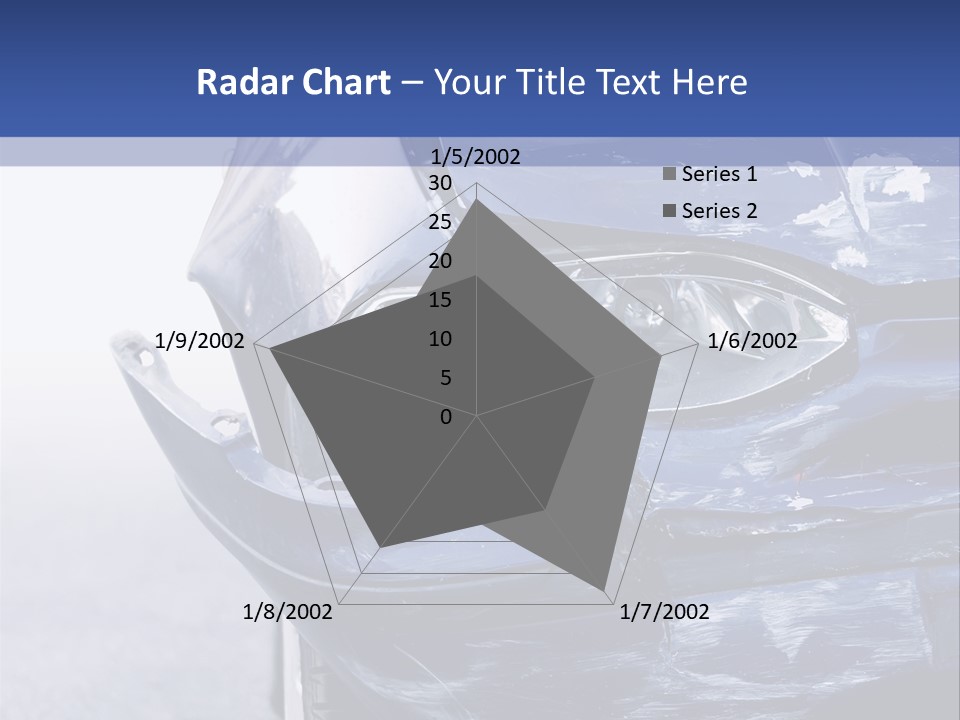 Radar Chart – Your Title Text Here

1/5/2002
30
25
20
15
10
5
0
1/6/2002
1/7/2002
1/8/2002
1/9/2002

Series 1
Series 2